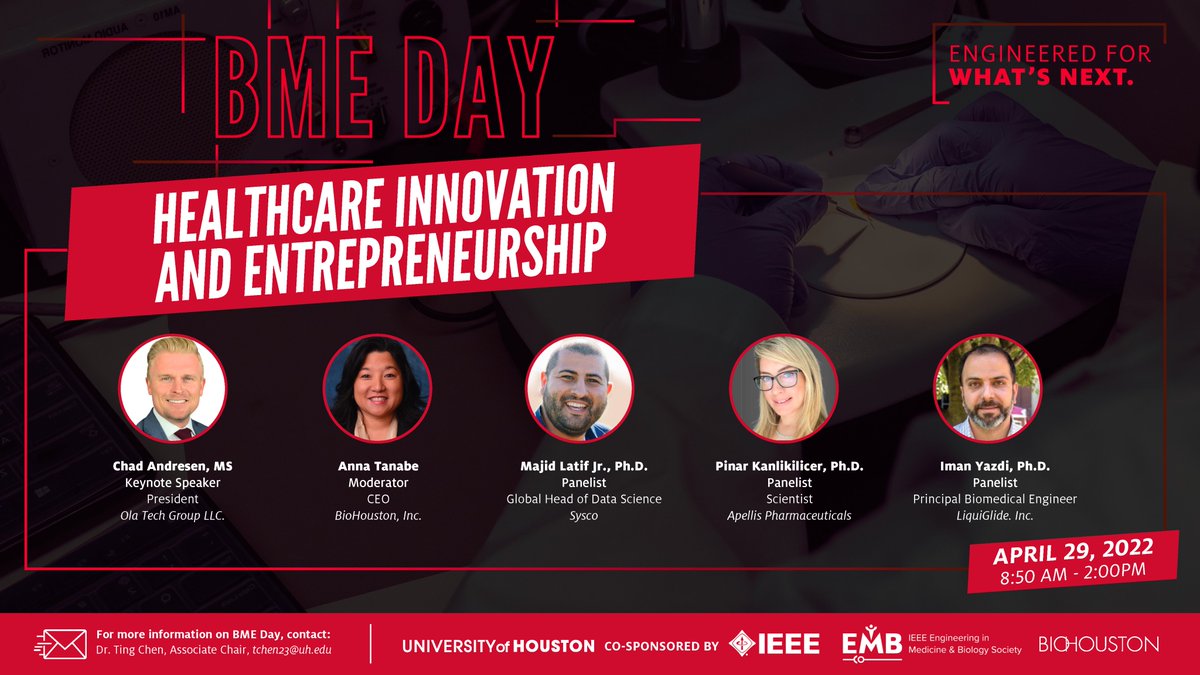 BME DAY

ENGINEERED FOR WHAT'S NEXT.

HEALTHCARE INNOVATION AND ENTREPRENEURSHIP

Chad Andresen, MS
Keynote Speaker
President
Ola Tech Group LLC.

Anna Tanabe
Moderator
CEO
BioHouston, Inc.

Majid Latif Jr., Ph.D.
Panelist
Global Head of Data Science
Sysco

Pinar Kanlikilicer, Ph.D.
Panelist
Scientist
Apellis Pharmaceuticals

Iman Yazdi, Ph.D.
Panelist
Principal Biomedical Engineer
LiquiGlide. Inc.

APRIL 29, 2022
8:50 AM - 2:00PM

For more information on BME Day, contact:
Dr. Ting Chen, Associate Chair, tchen23@uh.edu

UNIVERSITY of HOUSTON CO-SPONSORED BY IEEE EMB IEEE Engineering in Medicine & Biology Society BIOHOUSTON